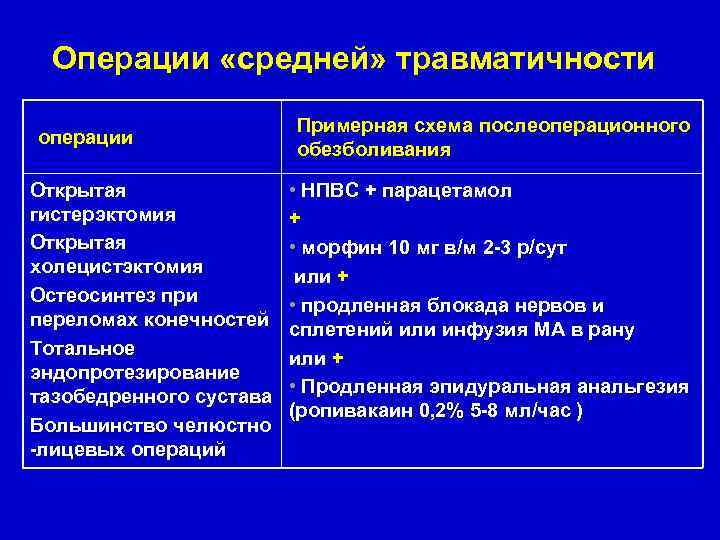 Операции «средней» травматичности

| операции | Примерная схема послеоперационного обезболивания |
|---|---|
| Открытая гистерэктомия<br>Открытая холецистэктомия<br>Остеосинтез при переломах конечностей<br>Тотальное эндопротезирование тазобедренного сустава<br>Большинство челюстно -лицевых операций | • НПВС + парацетамол<br>+<br>• морфин 10 мг в/м 2-3 р/сут<br>или +<br>• продленная блокада нервов и сплетений или инфузия МА в рану<br>или +<br>• Продленная эпидуральная анальгезия (ропивакаин 0,2% 5-8 мл/час ) |